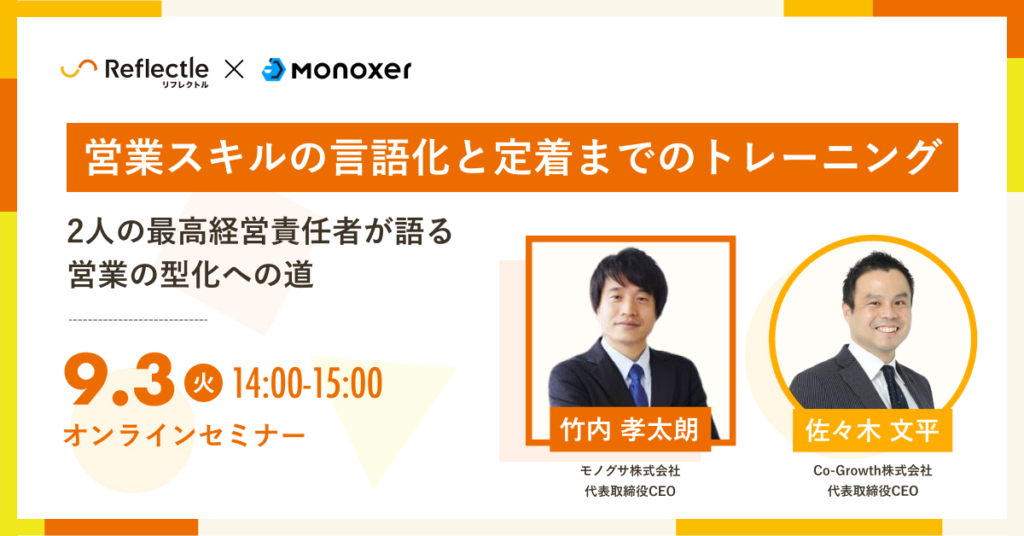 Reflectle リフレクトル × Monoxer

営業スキルの言語化と定着までのトレーニング

2人の最高経営責任者が語る
営業の型化への道

9.3 火 14:00-15:00
オンラインセミナー

竹内 孝太朗
モノグサ株式会社
代表取締役CEO

佐々木 文平
Co-Growth株式会社
代表取締役CEO